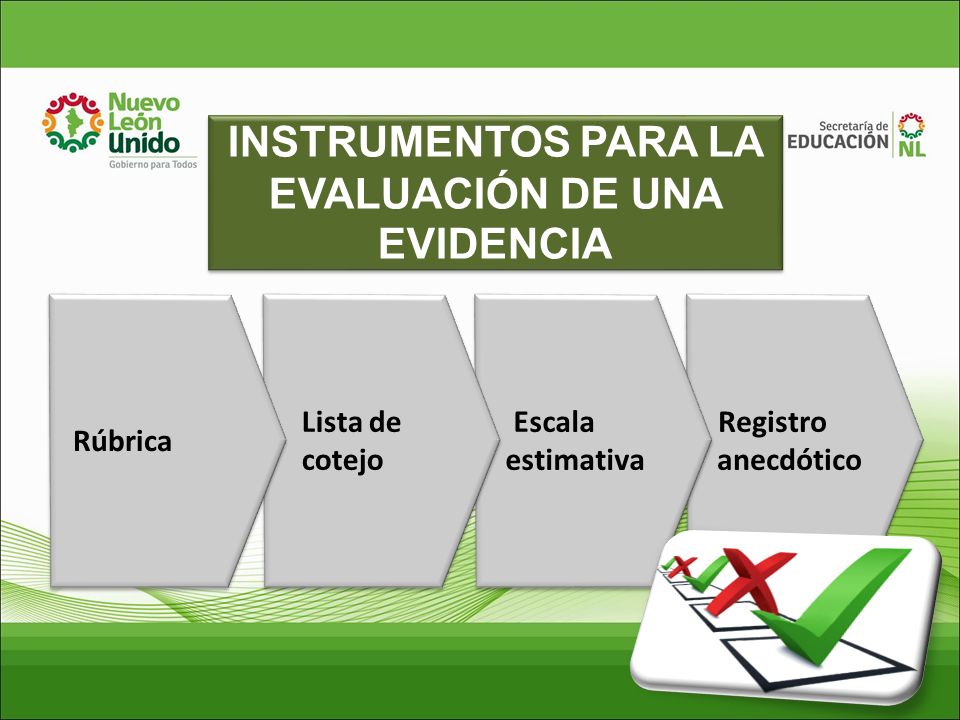 Nuevo León Unido
Gobierno para Todos

INSTRUMENTOS PARA LA EVALUACIÓN DE UNA EVIDENCIA

Secretaría de EDUCACIÓN NL

Rúbrica

Lista de cotejo

Escala estimativa

Registro anecdótico